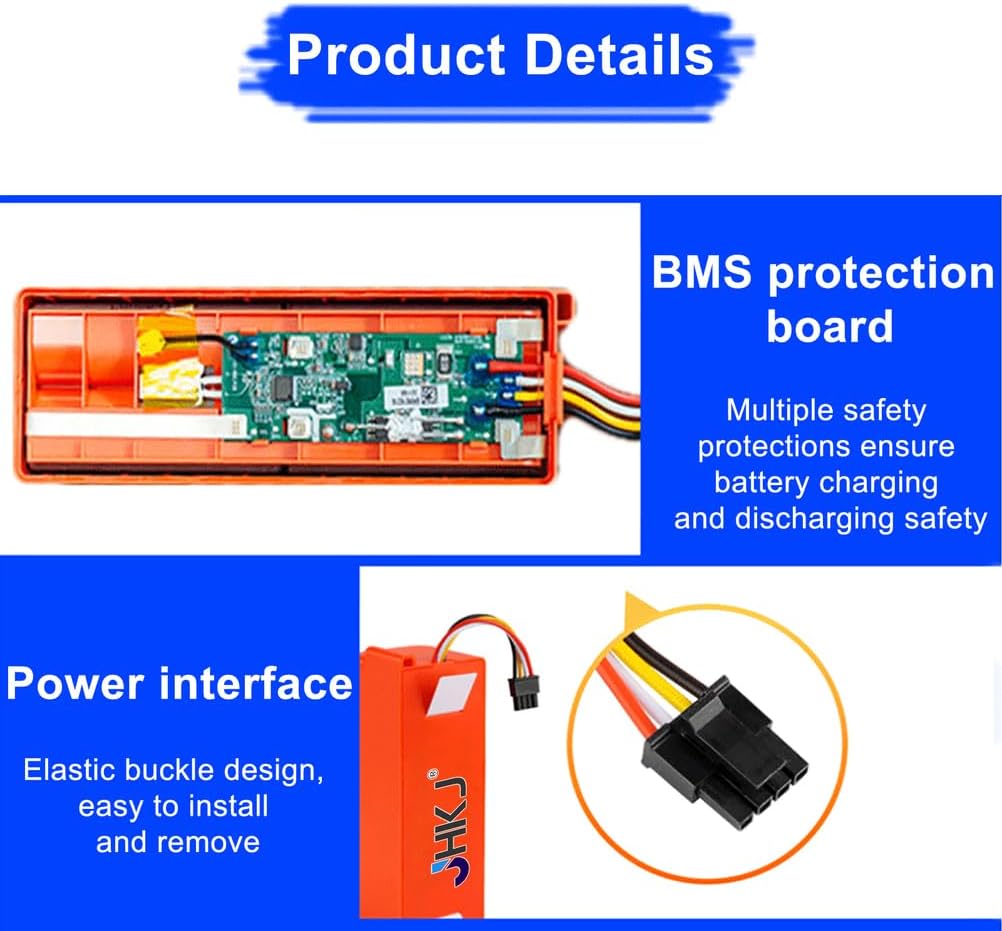 Product Details

BMS protection board

Multiple safety protections ensure battery charging and discharging safety

Power interface

Elastic buckle design, easy to install and remove

JHKJ®